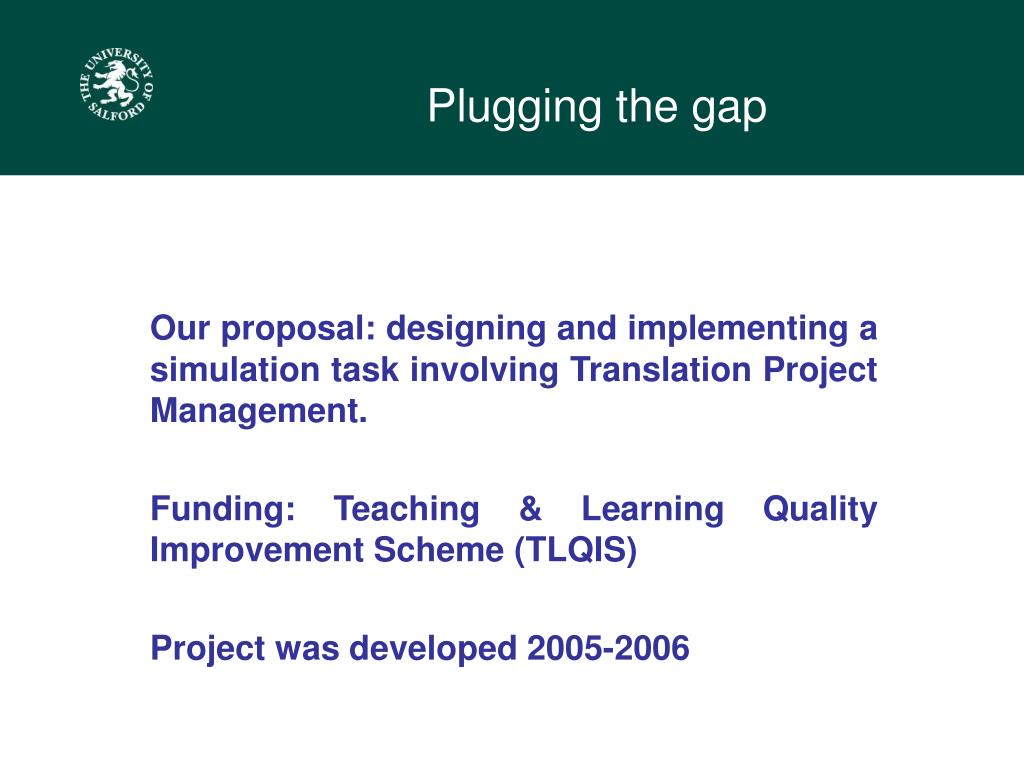 THE UNIVERSITY OF SALFORD

Plugging the gap

Our proposal: designing and implementing a simulation task involving Translation Project Management.

Funding: Teaching & Learning Quality Improvement Scheme (TLQIS)

Project was developed 2005-2006